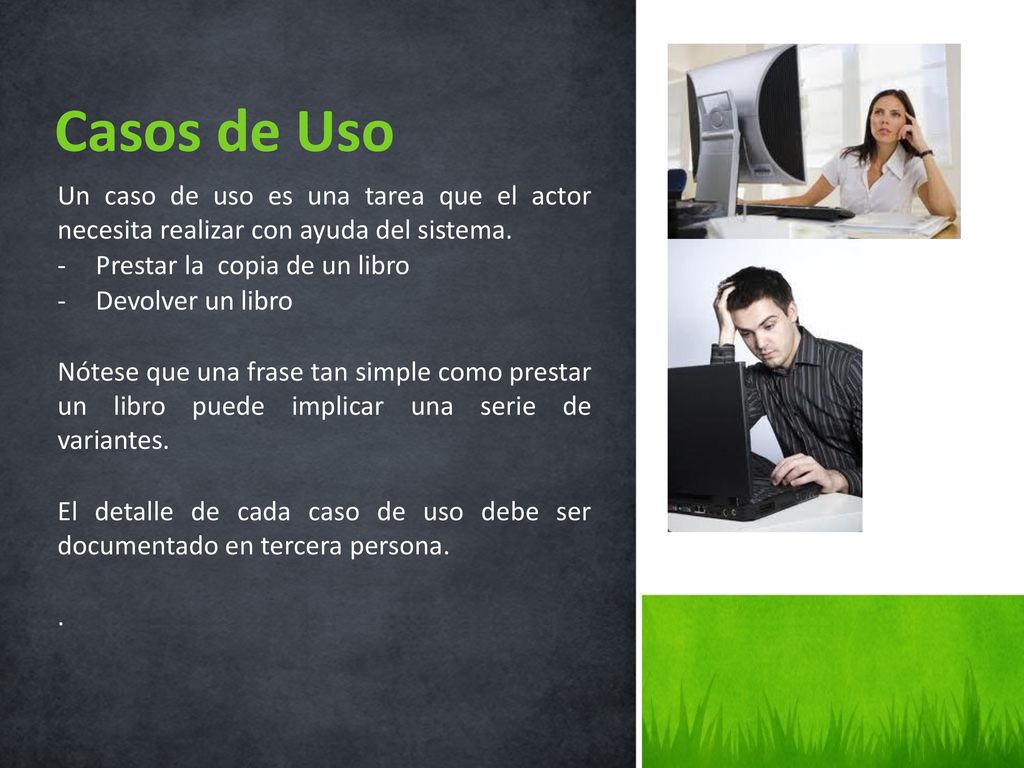 Casos de Uso

Un caso de uso es una tarea que el actor necesita realizar con ayuda del sistema.

- Prestar la copia de un libro
- Devolver un libro

Nótese que una frase tan simple como prestar un libro puede implicar una serie de variantes.

El detalle de cada caso de uso debe ser documentado en tercera persona.

.